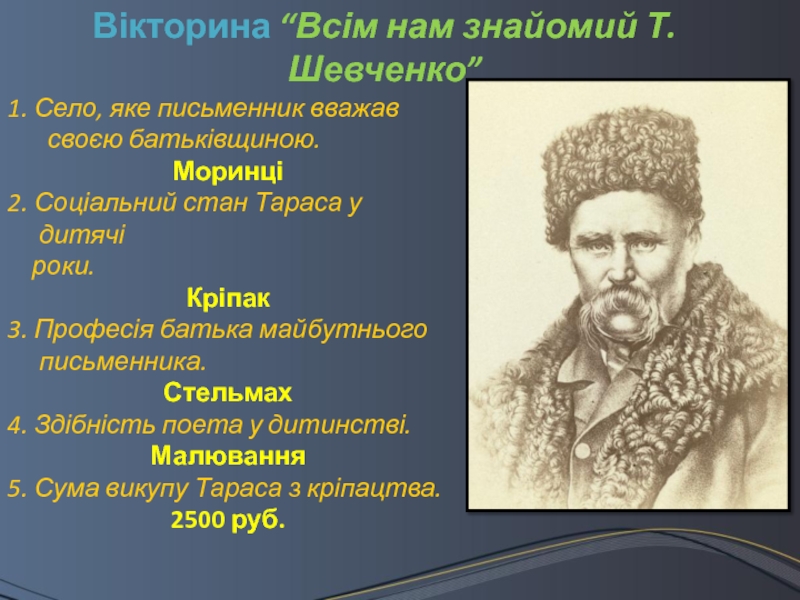 Вікторина “Всім нам знайомий Т. Шевченко”

1. Село, яке письменник вважав своєю батьківщиною.

Моринці

2. Соціальний стан Тараса у дитячі роки.

Кріпак

3. Професія батька майбутнього письменника.

Стельмах

4. Здібність поета у дитинстві.

Малювання

5. Сума викупу Тараса з кріпацтва.

2500 руб.